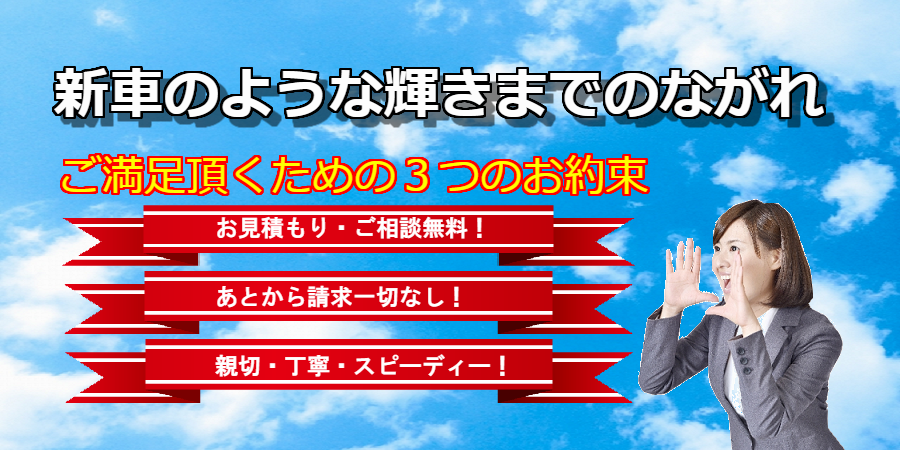 新車のような輝きまでのながれ

ご満足頂くための３つのお約束

お見積もり・ご相談無料！

あとから請求一切なし！

親切・丁寧・スピーディー！